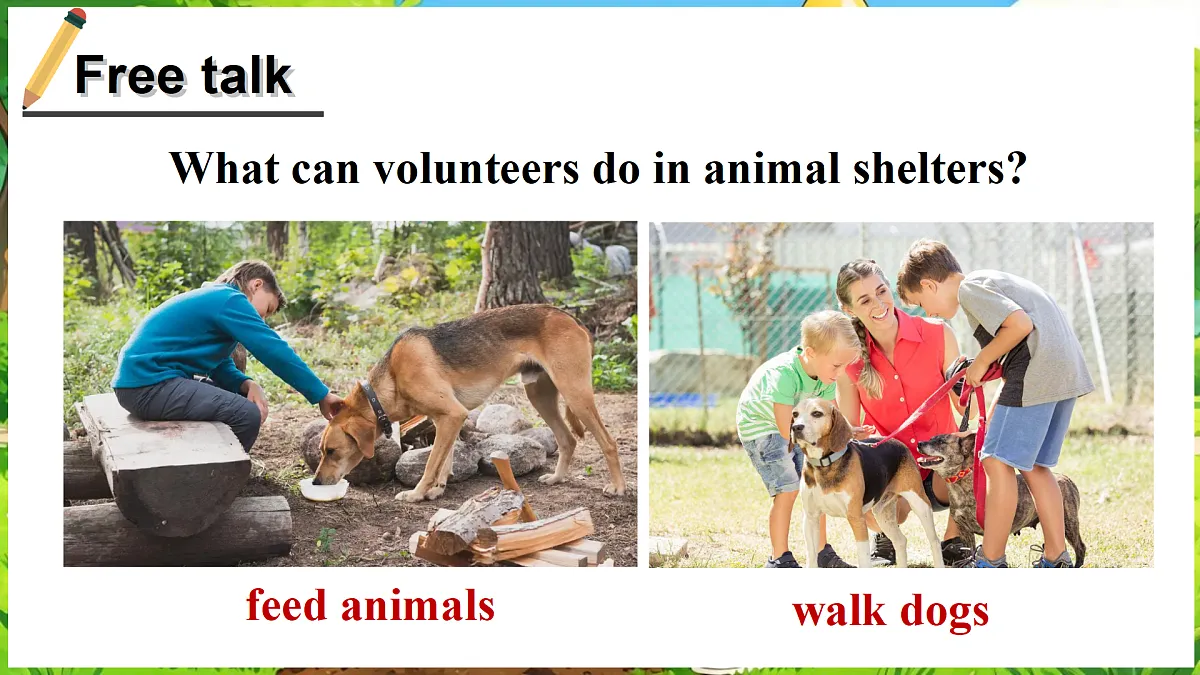 Free talk

What can volunteers do in animal shelters?

feed animals

walk dogs